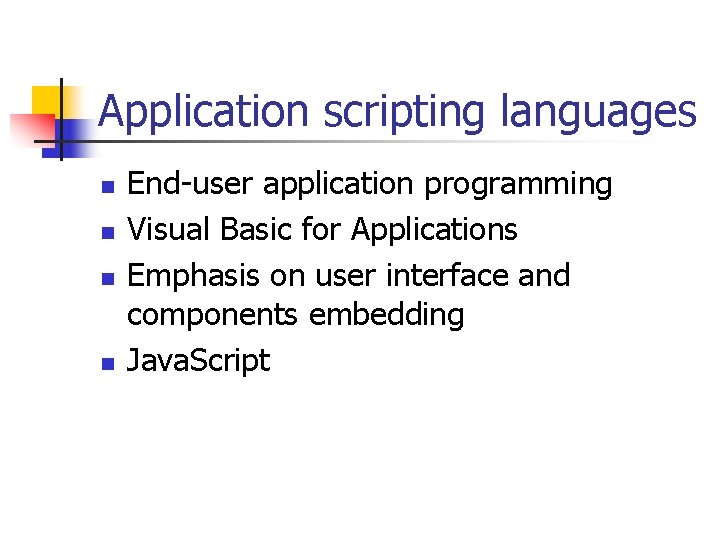 Application scripting languages

- End-user application programming
- Visual Basic for Applications
- Emphasis on user interface and components embedding
- JavaScript